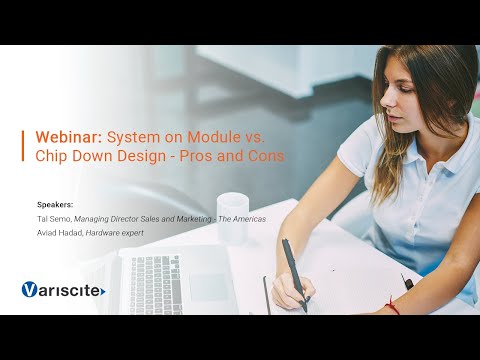 Webinar: System on Module vs. Chip Down Design - Pros and Cons

Speakers:
Tal Semo, Managing Director Sales and Marketing - The Americas
Aviad Hadad, Hardware expert

Variscite